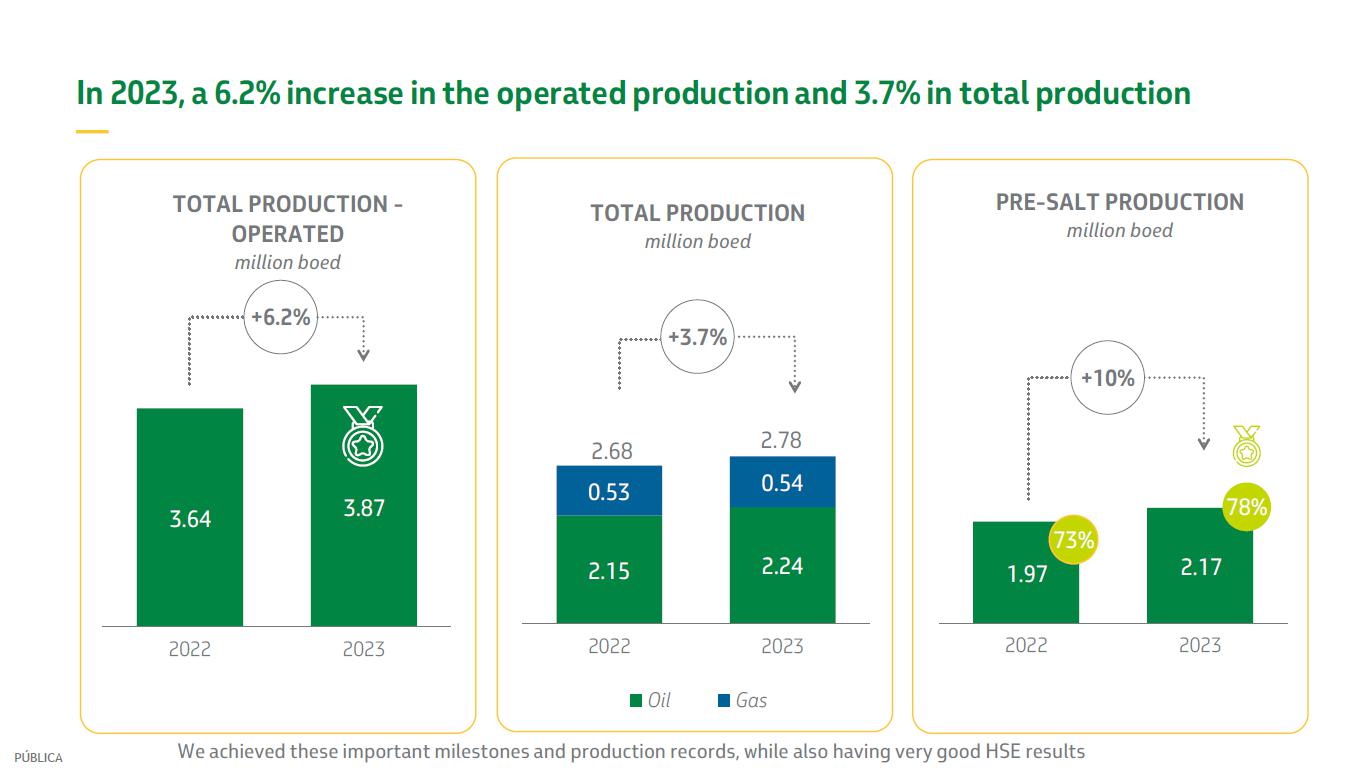 In 2023, a 6.2% increase in the operated production and 3.7% in total production

TOTAL PRODUCTION - OPERATED
million boed

+6.2%

3.64
3.87

2022
2023

TOTAL PRODUCTION
million boed

+3.7%

2.68
2.78
0.53
0.54
2.15
2.24

2022
2023

Oil
Gas

PRE-SALT PRODUCTION
million boed

+10%

73%
78%
1.97
2.17

2022
2023

PÚBLICA

We achieved these important milestones and production records, while also having very good HSE results